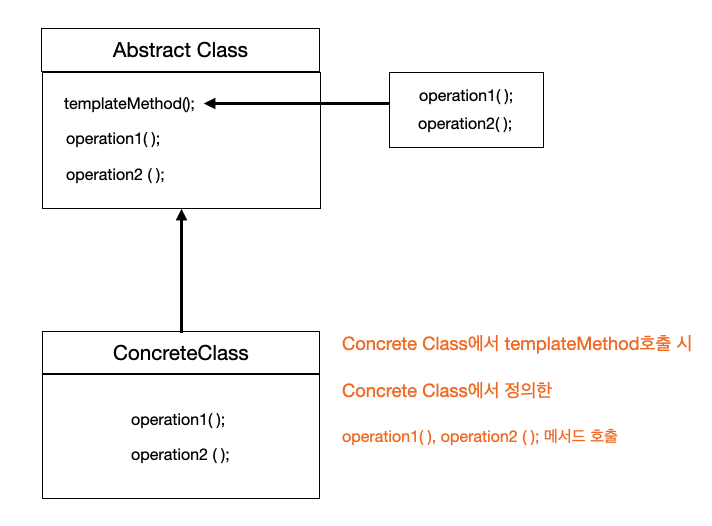 Abstract Class

templateMethod();

operation1( );

operation2 ( );

operation1( );

operation2( );

ConcreteClass

operation1( );

operation2 ( );

Concrete Class에서 templateMethod호출 시

Concrete Class에서 정의한

operation1( ), operation2 ( ); 메서드 호출